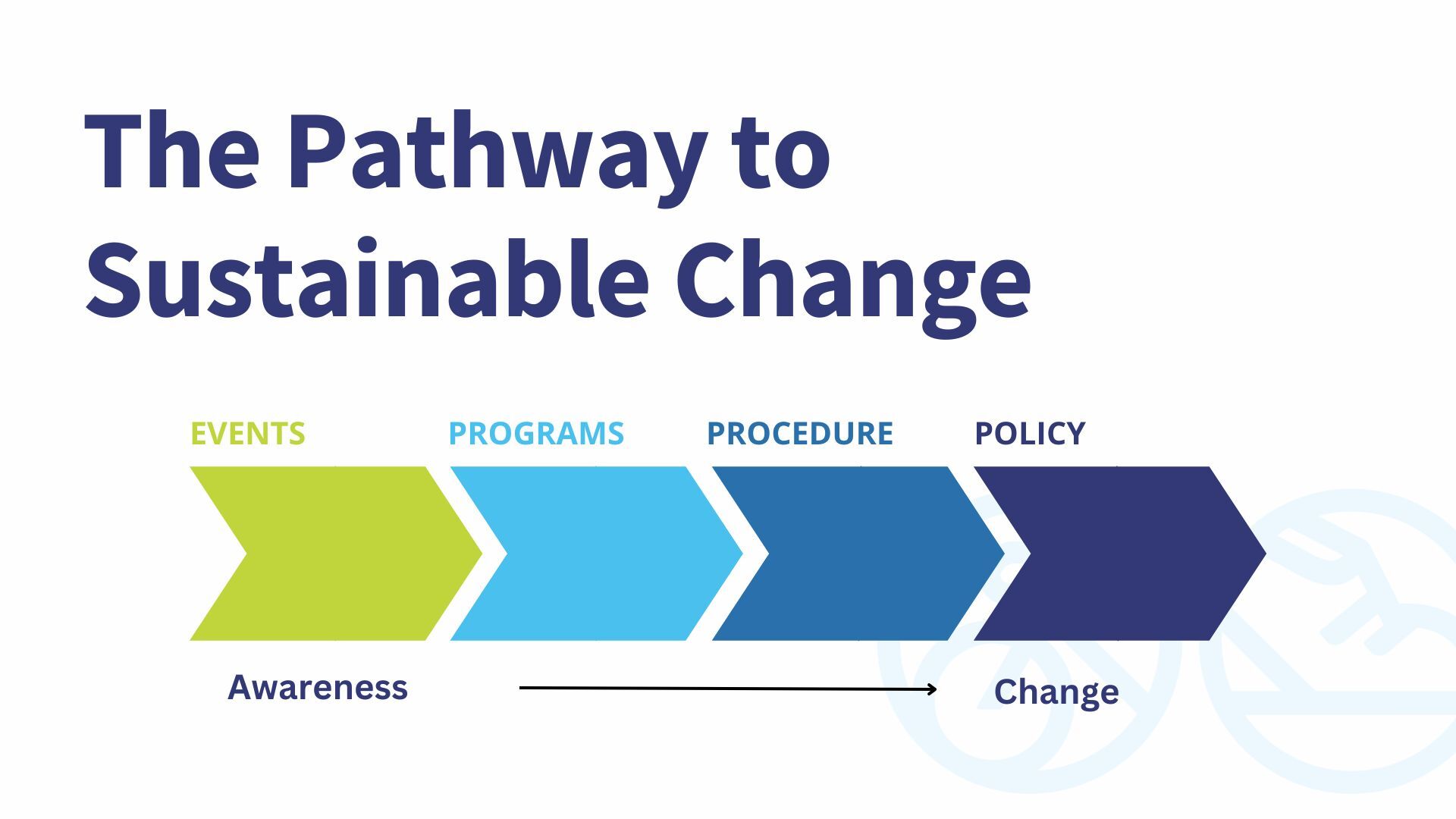 The Pathway to Sustainable Change

EVENTS PROGRAMS PROCEDURE POLICY

Awareness

Change